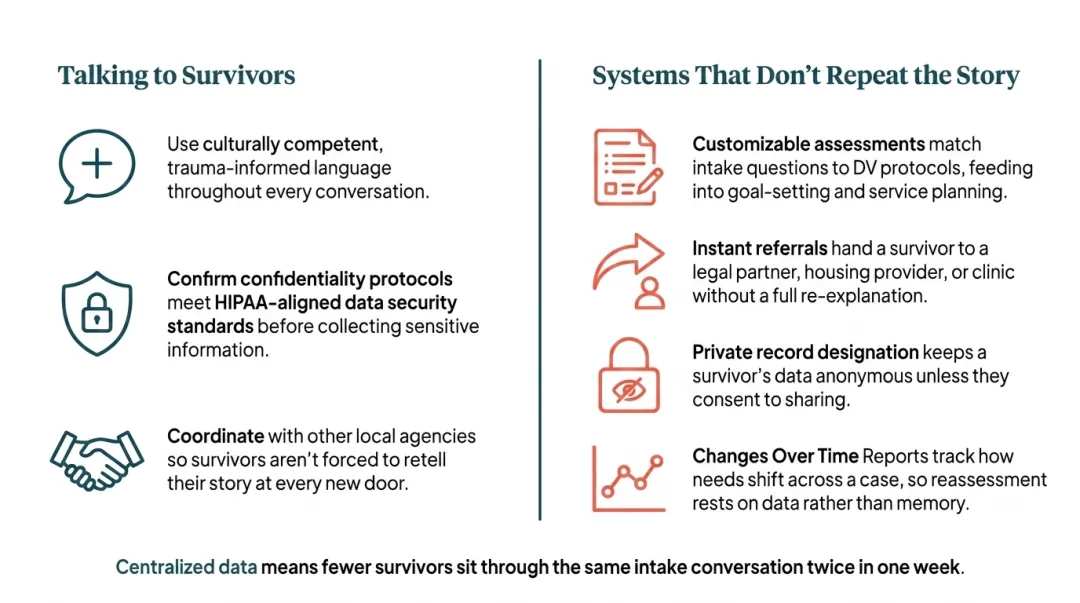 Talking to Survivors

Use culturally competent, trauma-informed language throughout every conversation.

Confirm confidentiality protocols meet HIPAA-aligned data security standards before collecting sensitive information.

Coordinate with other local agencies so survivors aren't forced to retell their story at every new door.

Systems That Don't Repeat the Story

Customizable assessments match intake questions to DV protocols, feeding into goal-setting and service planning.

Instant referrals hand a survivor to a legal partner, housing provider, or clinic without a full re-explanation.

Private record designation keeps a survivor's data anonymous unless they consent to sharing.

Changes Over Time Reports track how needs shift across a case, so reassessment rests on data rather than memory.

Centralized data means fewer survivors sit through the same intake conversation twice in one week.